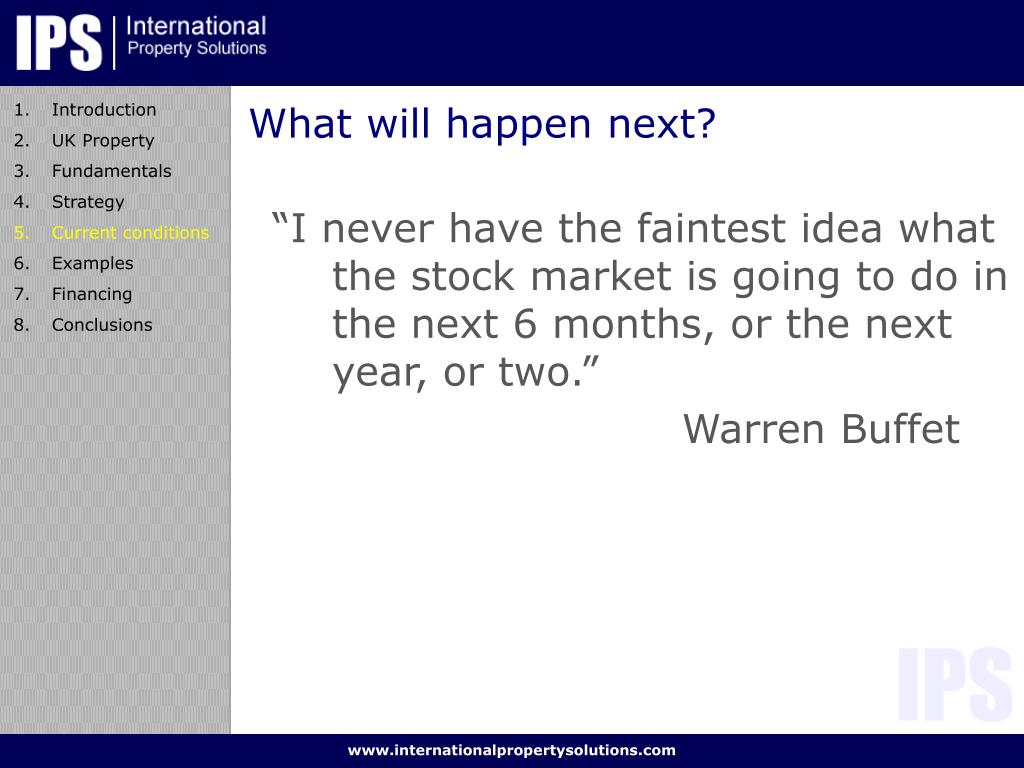 IPS International Property Solutions

1. Introduction
2. UK Property
3. Fundamentals
4. Strategy
5. Current conditions
6. Examples
7. Financing
8. Conclusions

What will happen next?

“I never have the faintest idea what the stock market is going to do in the next 6 months, or the next year, or two.”

Warren Buffet

IPS

www.internationalpropertysolutions.com